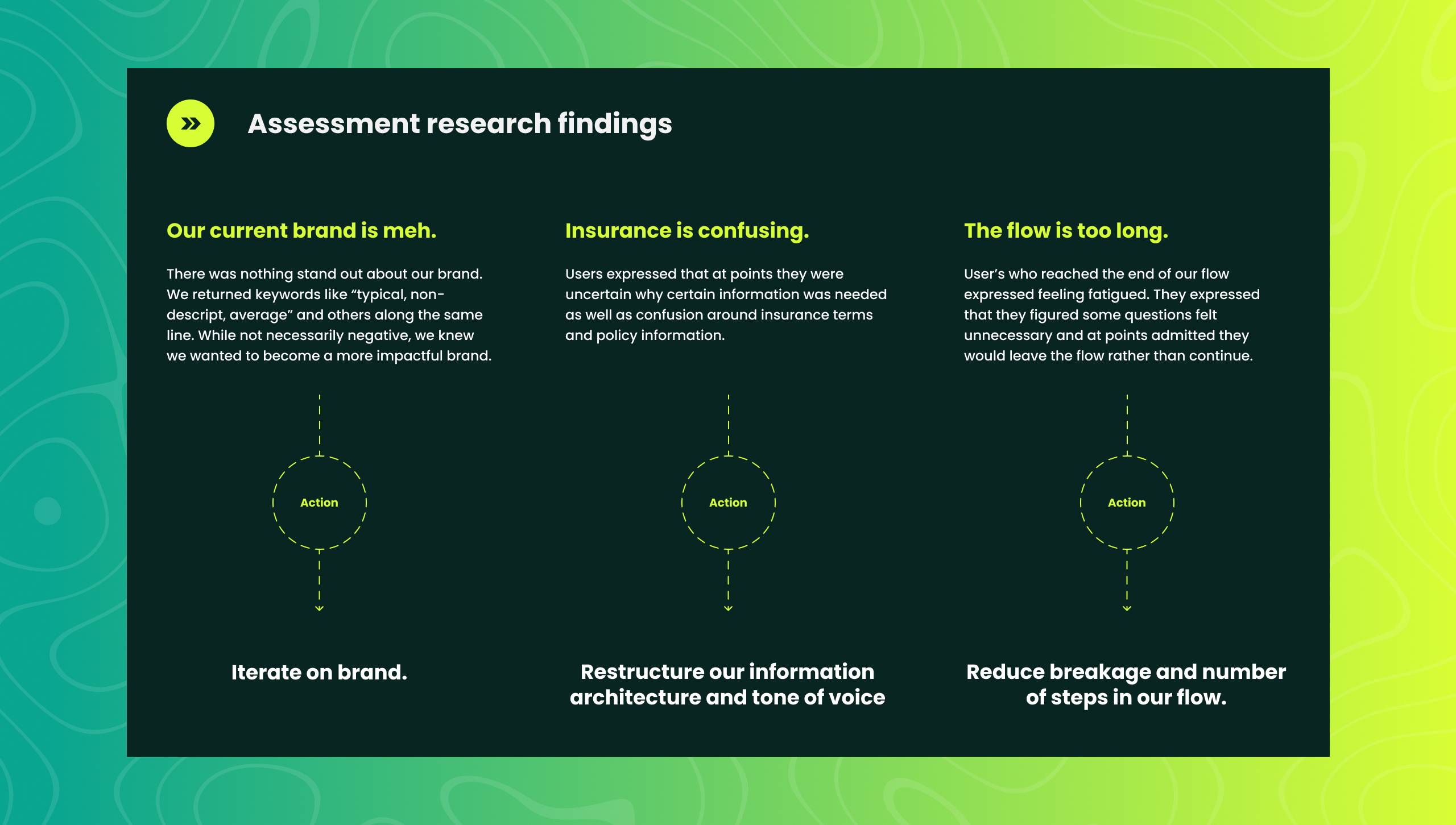 Assessment research findings

Our current brand is meh.

There was nothing stand out about our brand. We returned keywords like “typical, non-descript, average” and others along the same line. While not necessarily negative, we knew we wanted to become a more impactful brand.

Action

Iterate on brand.

Insurance is confusing.

Users expressed that at points they were uncertain why certain information was needed as well as confusion around insurance terms and policy information.

Action

Restructure our information architecture and tone of voice

The flow is too long.

User’s who reached the end of our flow expressed feeling fatigued. They expressed that they figured some questions felt unnecessary and at points admitted they would leave the flow rather than continue.

Action

Reduce breakage and number of steps in our flow.